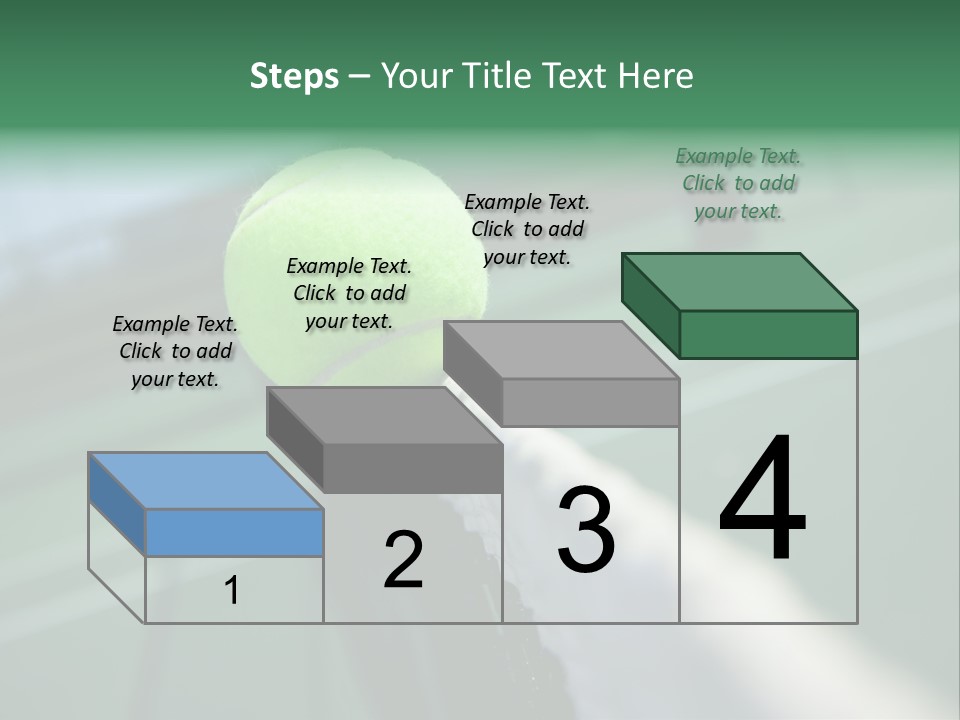 Steps – Your Title Text Here

Example Text. Click to add your text.

Example Text. Click to add your text.

Example Text. Click to add your text.

Example Text. Click to add your text.

1

2

3

4